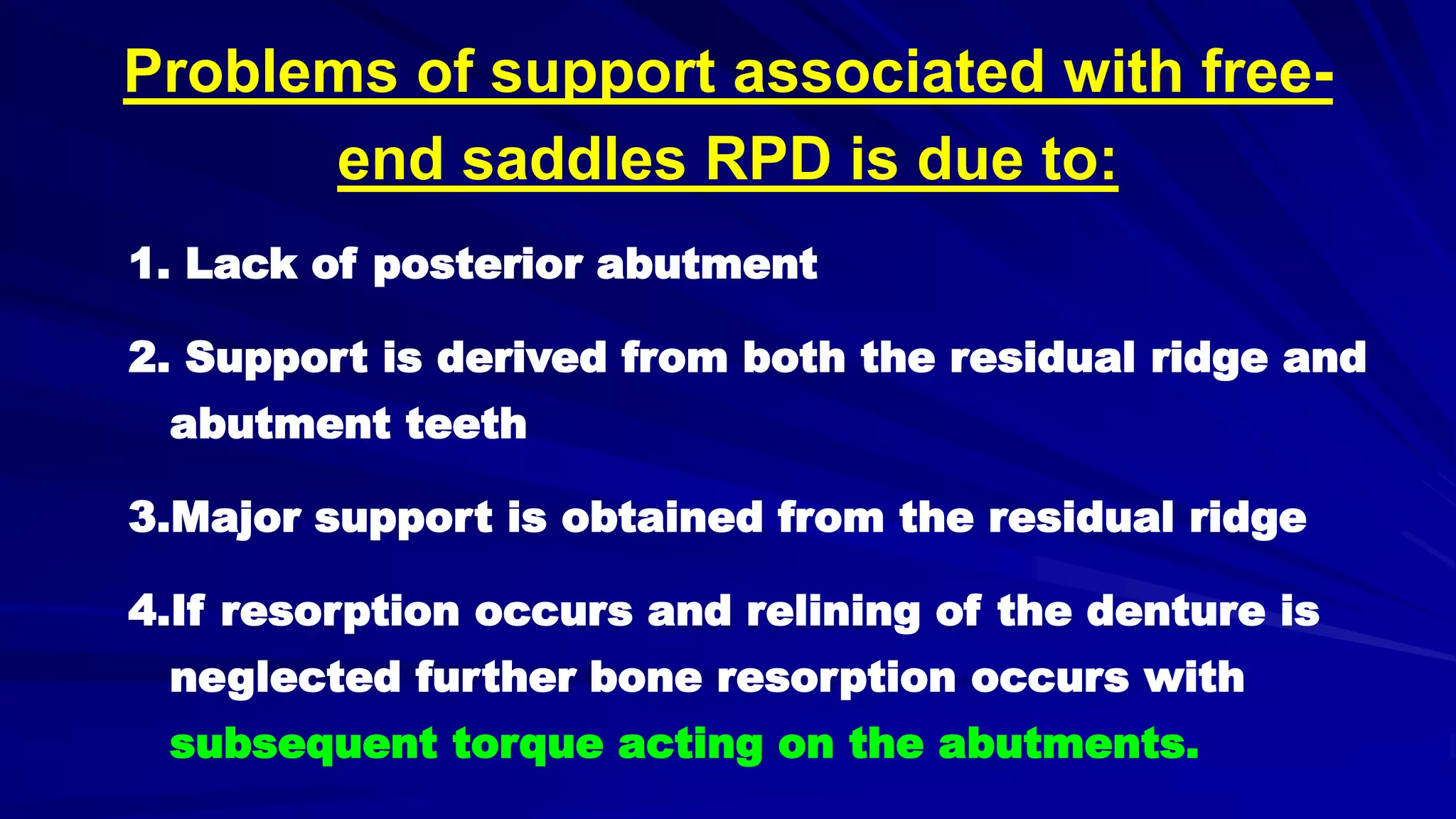 Problems of support associated with free-end saddles RPD is due to:

1. Lack of posterior abutment

2. Support is derived from both the residual ridge and abutment teeth

3.Major support is obtained from the residual ridge

4.If resorption occurs and relining of the denture is neglected further bone resorption occurs with subsequent torque acting on the abutments.